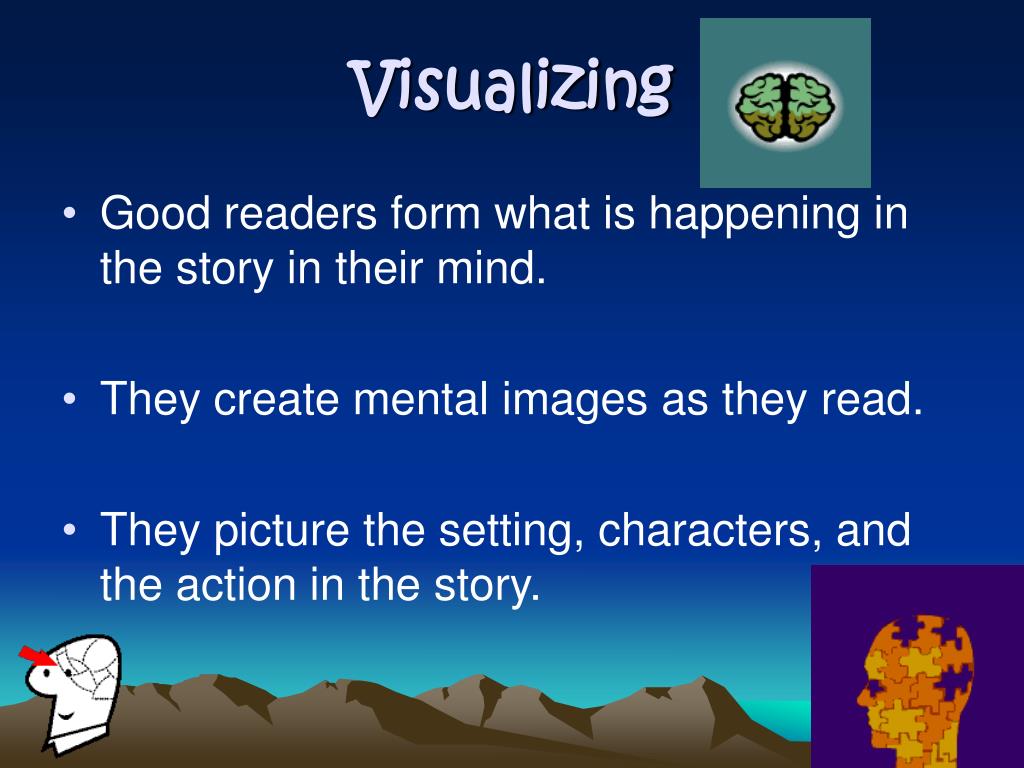 Visualizing

• Good readers form what is happening in the story in their mind.

• They create mental images as they read.

• They picture the setting, characters, and the action in the story.